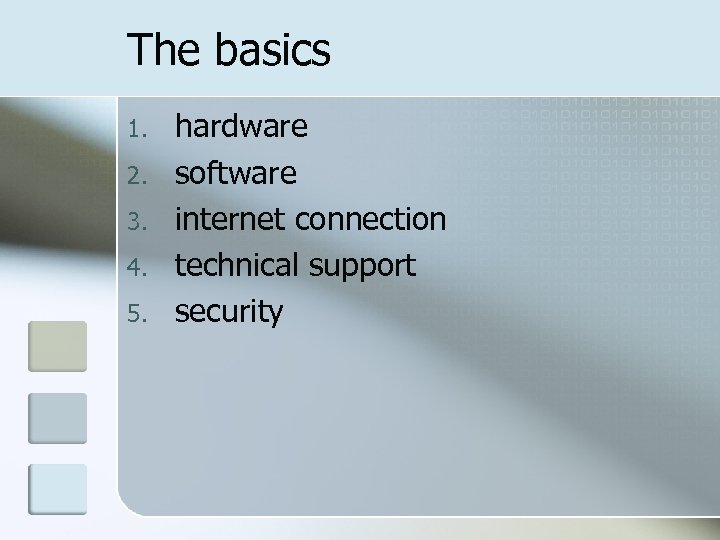 The basics

1. hardware
2. software
3. internet connection
4. technical support
5. security